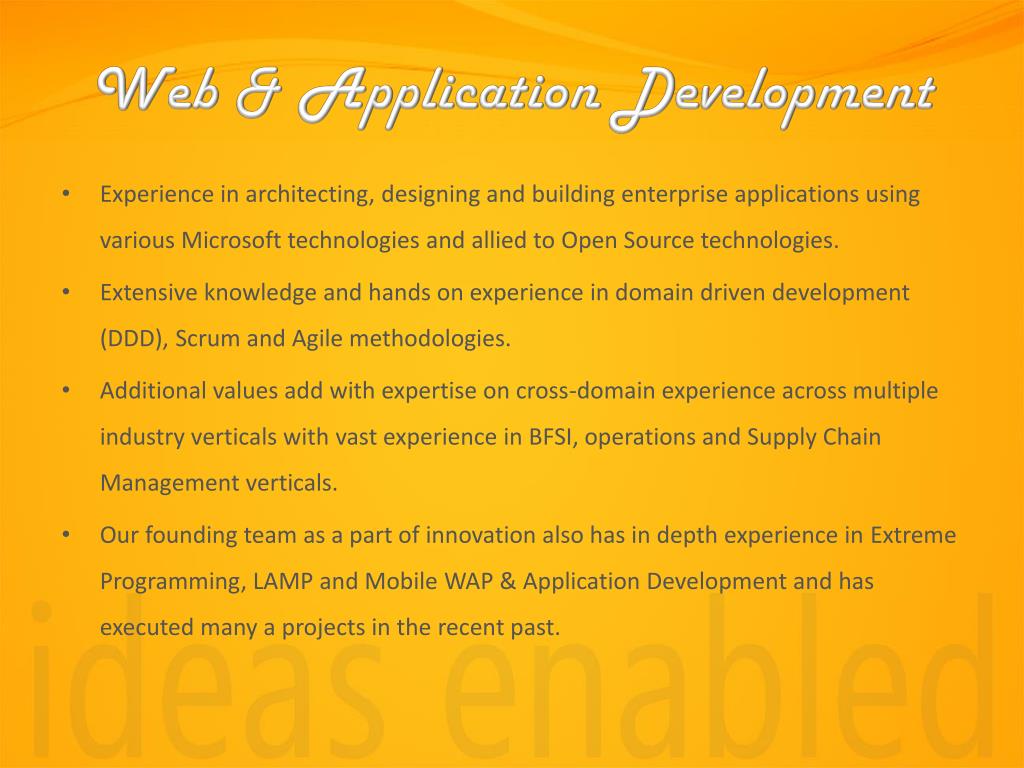 Web & Application Development

• Experience in architecting, designing and building enterprise applications using various Microsoft technologies and allied to Open Source technologies.

• Extensive knowledge and hands on experience in domain driven development (DDD), Scrum and Agile methodologies.

• Additional values add with expertise on cross-domain experience across multiple industry verticals with vast experience in BFSI, operations and Supply Chain Management verticals.

• Our founding team as a part of innovation also has in depth experience in Extreme Programming, LAMP and Mobile WAP & Application Development and has executed many a projects in the recent past.

ideas enabled